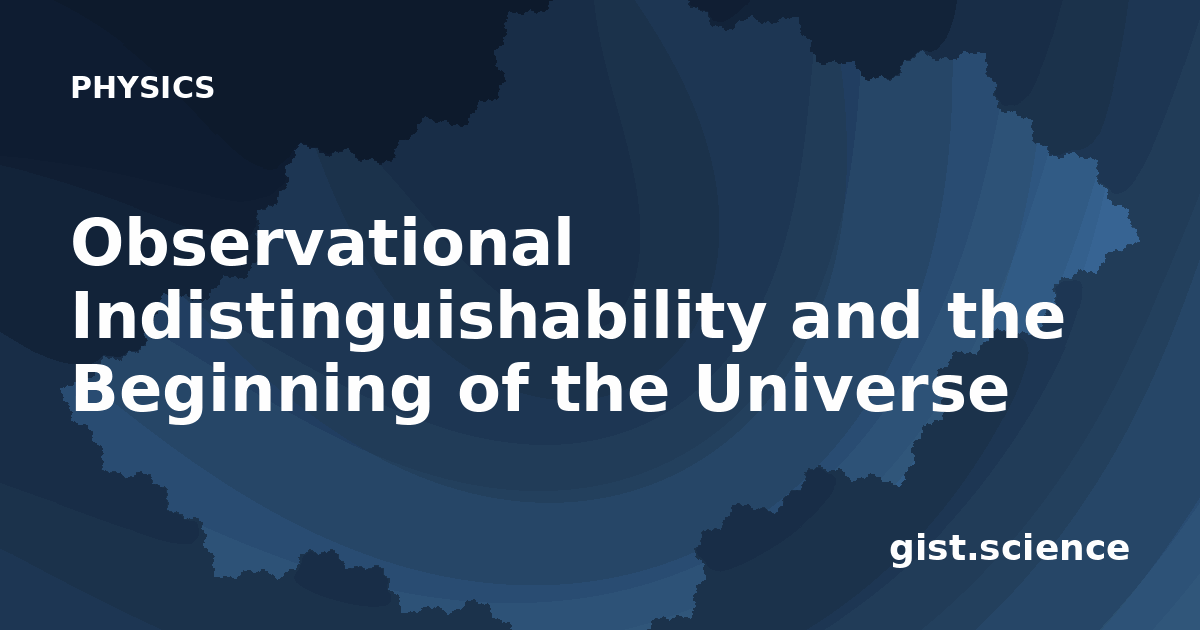 PHYSICS

Observational Indistinguishability and the Beginning of the Universe

gist.science